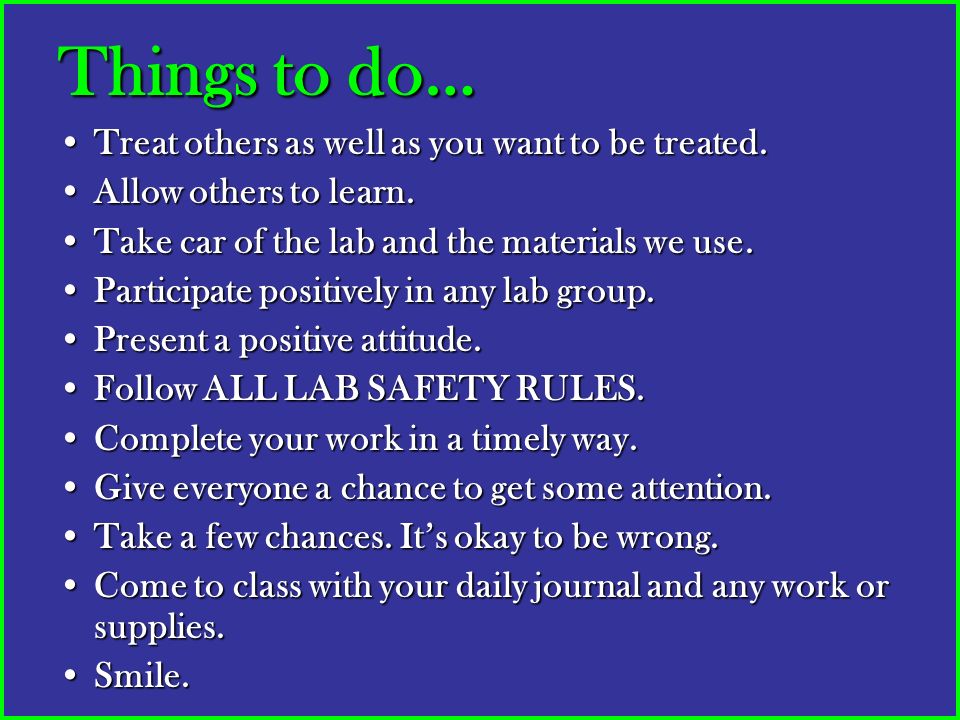 Things to do…

• Treat others as well as you want to be treated.
• Allow others to learn.
• Take car of the lab and the materials we use.
• Participate positively in any lab group.
• Present a positive attitude.
• Follow ALL LAB SAFETY RULES.
• Complete your work in a timely way.
• Give everyone a chance to get some attention.
• Take a few chances. It's okay to be wrong.
• Come to class with your daily journal and any work or supplies.
• Smile.